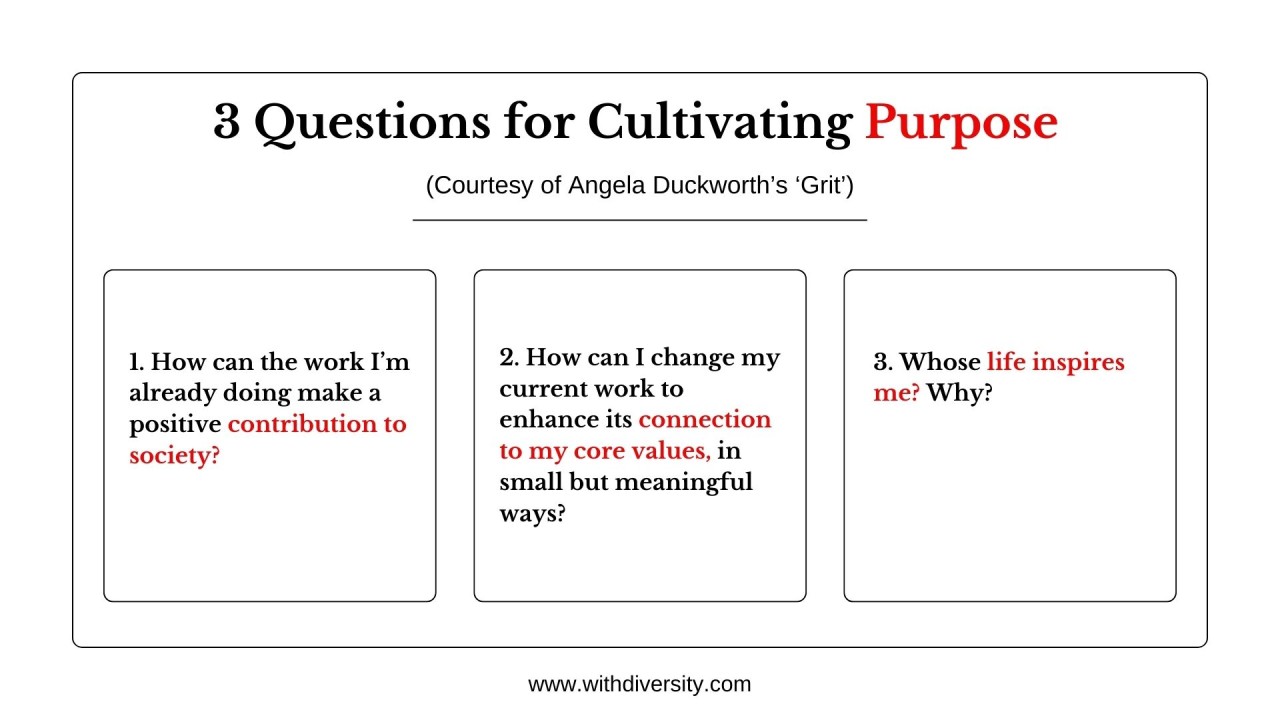 3 Questions for Cultivating Purpose

(Courtesy of Angela Duckworth's 'Grit')

1. How can the work I'm already doing make a positive contribution to society?

2. How can I change my current work to enhance its connection to my core values, in small but meaningful ways?

3. Whose life inspires me? Why?

www.withdiversity.com